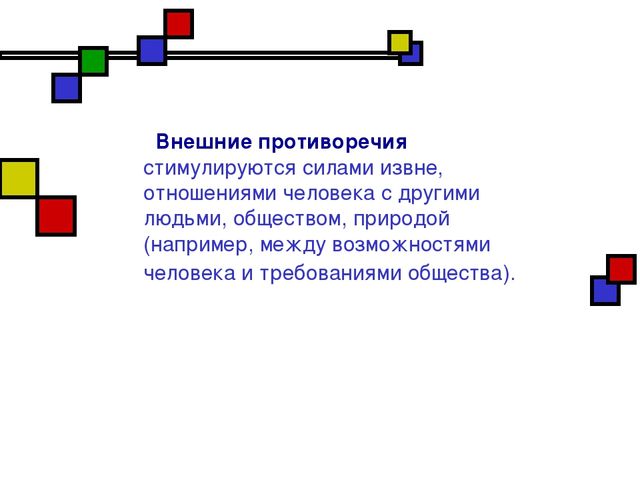 Внешние противоречия стимулируются силами извне, отношениями человека с другими людьми, обществом, природой (например, между возможностями человека и требованиями общества).